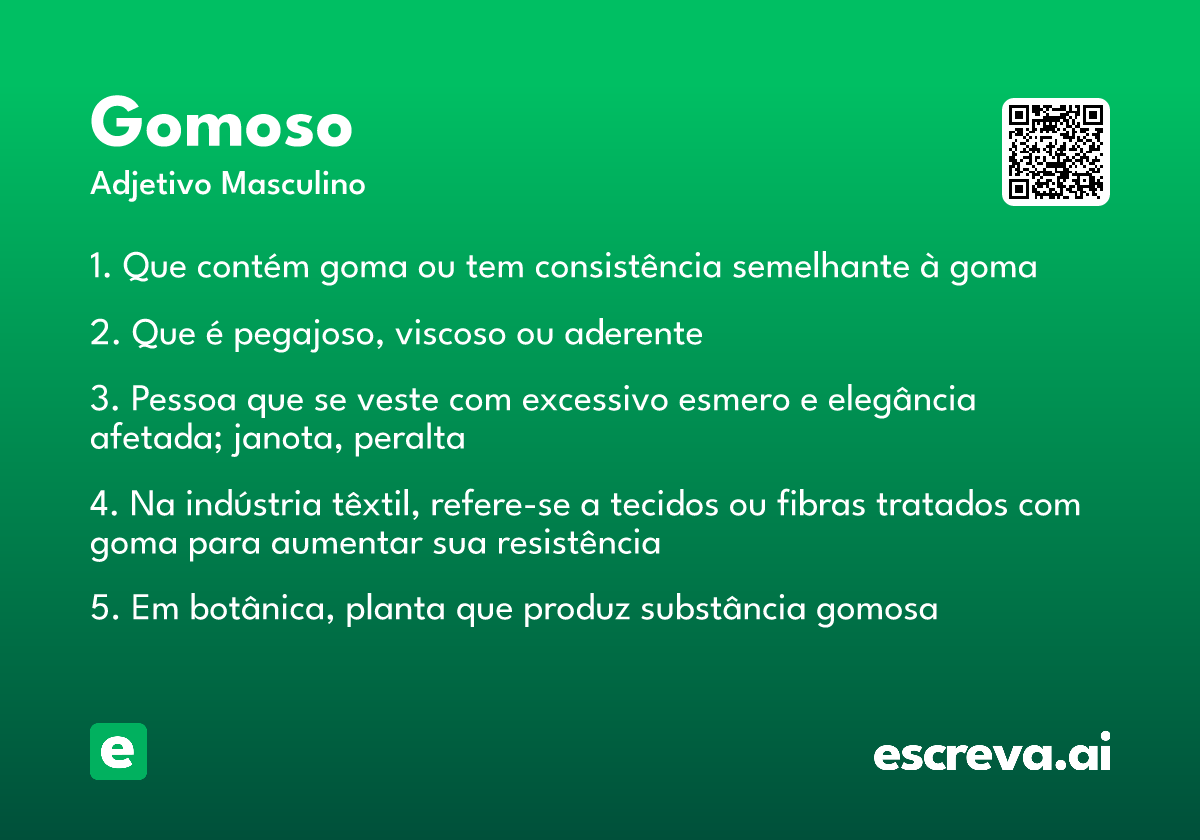 Gomoso

Adjetivo Masculino

1. Que contém goma ou tem consistência semelhante à goma

2. Que é pegajoso, viscoso ou aderente

3. Pessoa que se veste com excessivo esmero e elegância afetada; janota, peralta

4. Na indústria têxtil, refere-se a tecidos ou fibras tratados com goma para aumentar sua resistência

5. Em botânica, planta que produz substância gomosa

e

escreva.ai